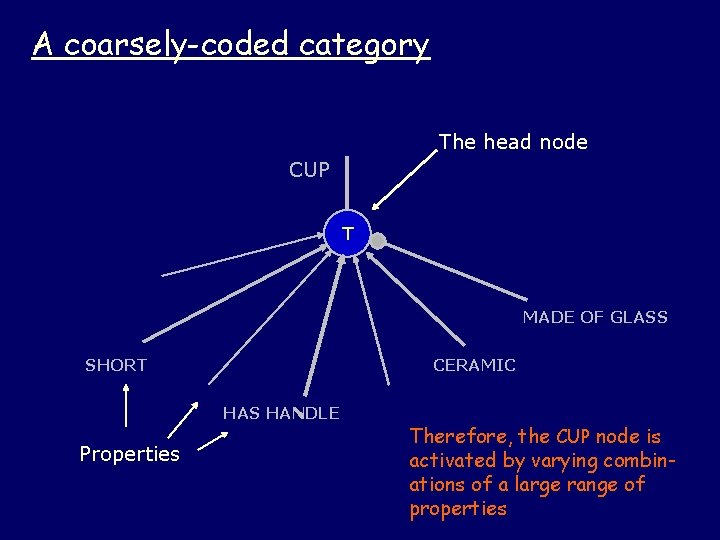 A coarsely-coded category

The head node

CUP

T

MADE OF GLASS

SHORT

CERAMIC

HAS HANDLE

Properties

Therefore, the CUP node is activated by varying combinations of a large range of properties